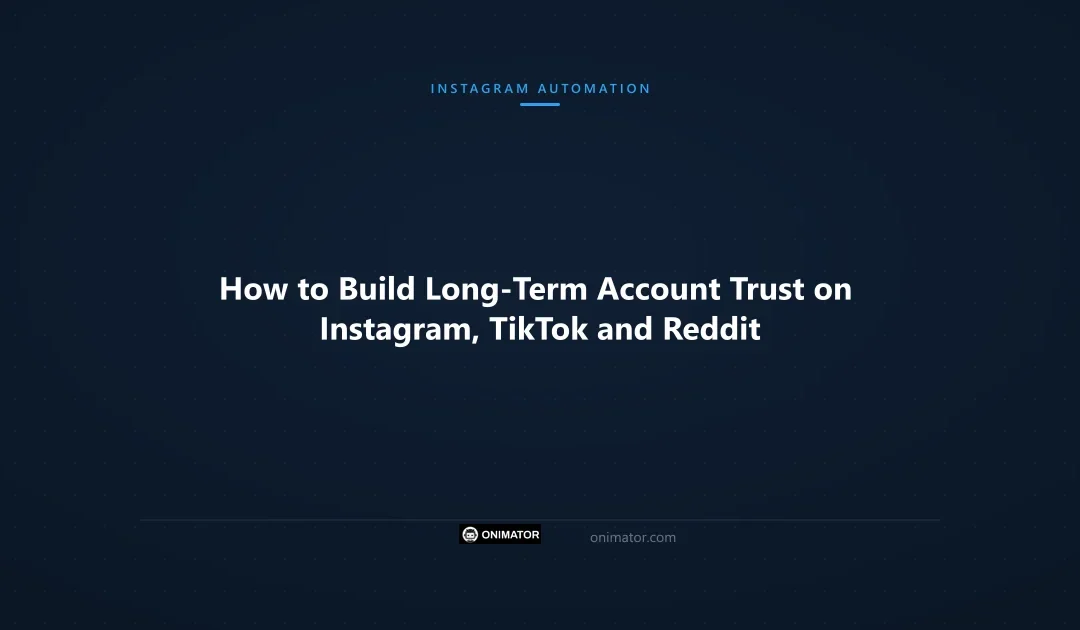 INSTAGRAM AUTOMATION

How to Build Long-Term Account Trust on Instagram, TikTok and Reddit

ONIMATOR

onimator.com